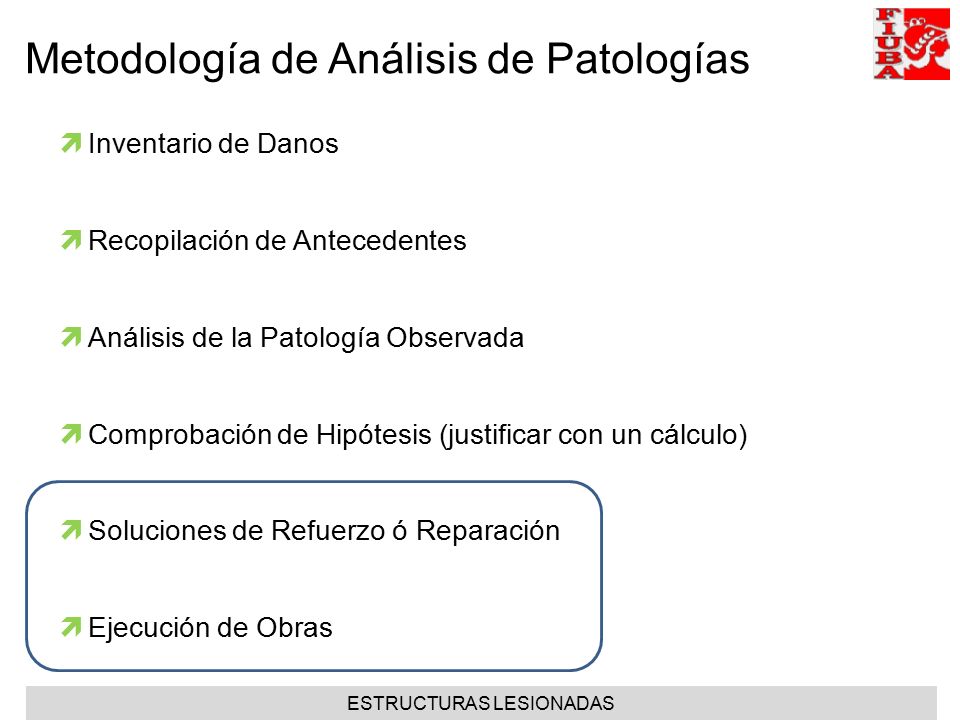 Metodología de Análisis de Patologías

FIUBA

Inventario de Danos

Recopilación de Antecedentes

Análisis de la Patología Observada

Comprobación de Hipótesis (justificar con un cálculo)

Soluciones de Refuerzo ó Reparación

Ejecución de Obras

ESTRUCTURAS LESIONADAS